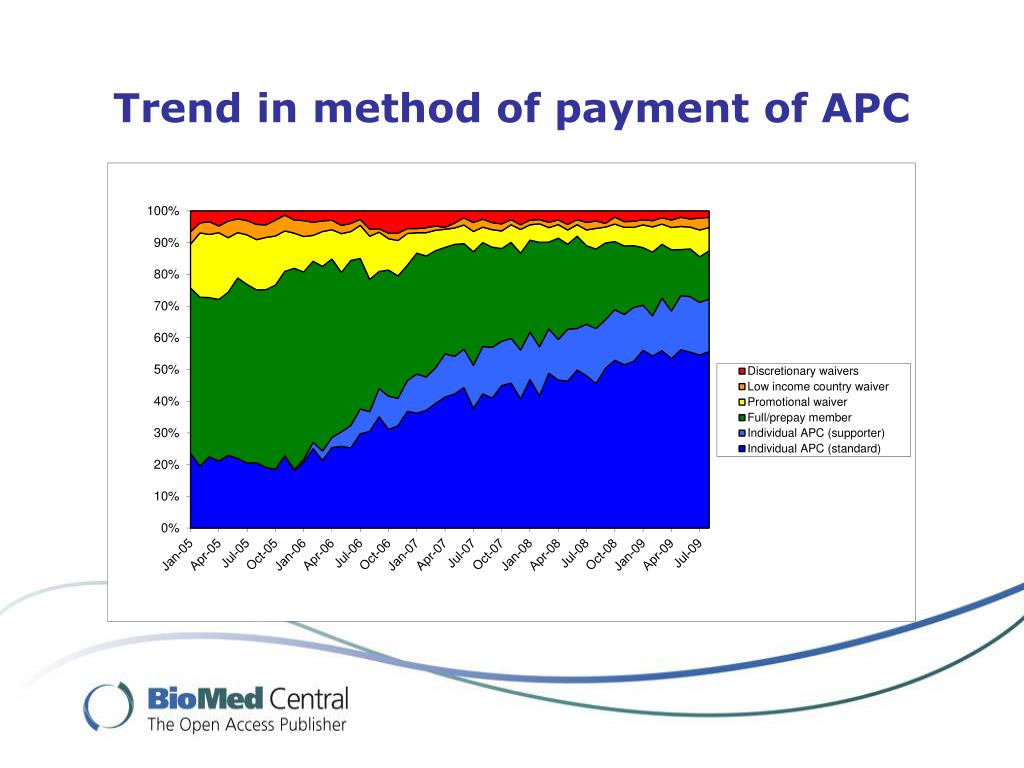 Trend in method of payment of APC

100%
90%
80%
70%
60%
50%
40%
30%
20%
10%
0%

Jan-05
Apr-05
Jul-05
Oct-05
Jan-06
Apr-06
Jul-06
Oct-06
Jan-07
Apr-07
Jul-07
Oct-07
Jan-08
Apr-08
Jul-08
Oct-08
Jan-09
Apr-09
Jul-09

Discretionary waivers
Low income country waiver
Promotional waiver
Full/prepay member
Individual APC (supporter)
Individual APC (standard)

BioMed Central
The Open Access Publisher